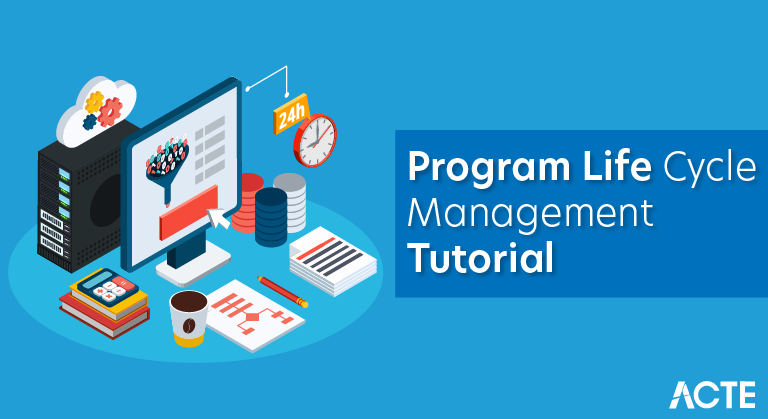 24h

Program Life Cycle Management Tutorial

ACTE